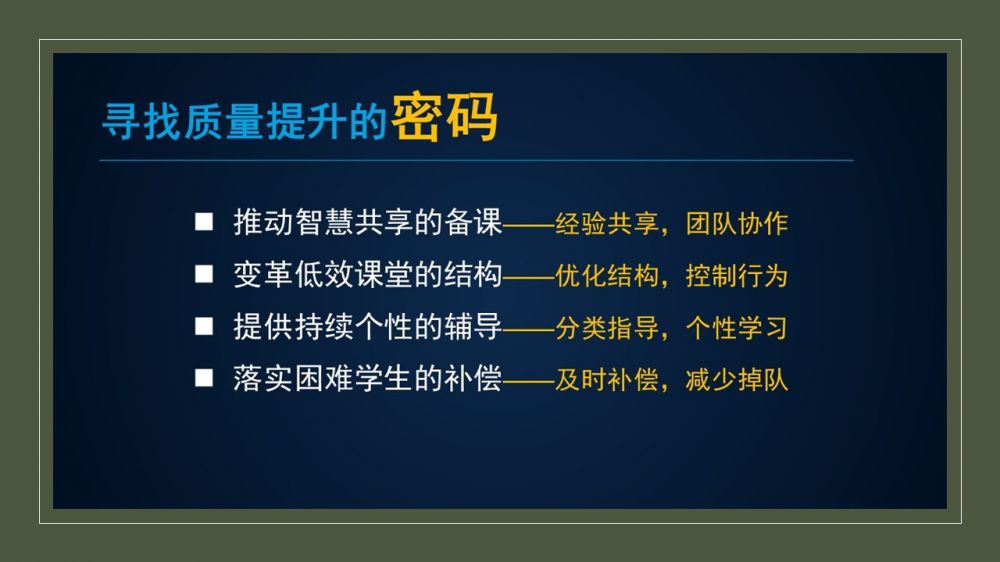 寻找质量提升的密码

■ 推动智慧共享的备课——经验共享，团队协作
■ 变革低效课堂的结构——优化结构，控制行为
■ 提供持续个性的辅导——分类指导，个性学习
■ 落实困难学生的补偿——及时补偿，减少掉队